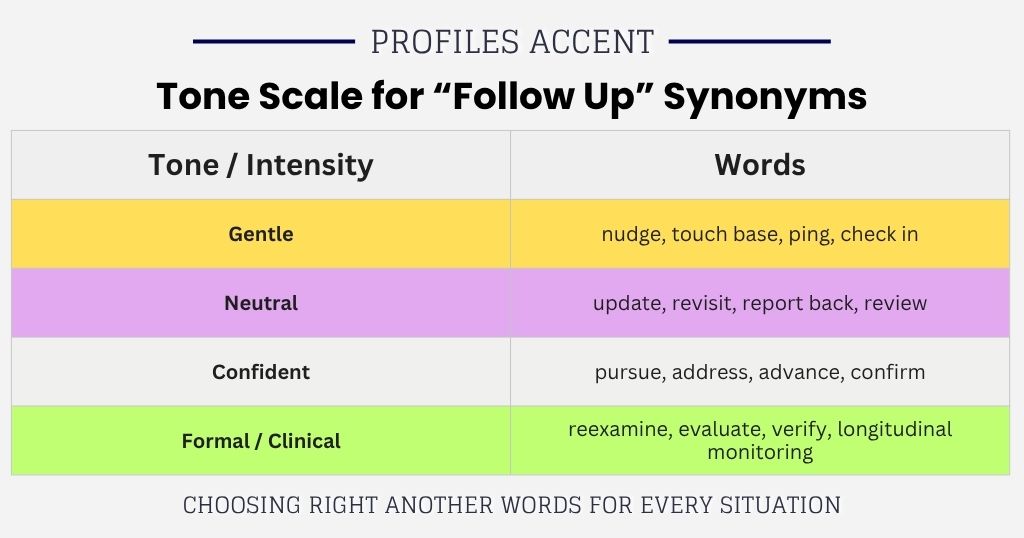 PROFILES ACCENT

Tone Scale for “Follow Up” Synonyms

| Tone / Intensity | Words |
|---|---|
| Gentle | nudge, touch base, ping, check in |
| Neutral | update, revisit, report back, review |
| Confident | pursue, address, advance, confirm |
| Formal / Clinical | reexamine, evaluate, verify, longitudinal monitoring |

CHOOSING RIGHT ANOTHER WORDS FOR EVERY SITUATION